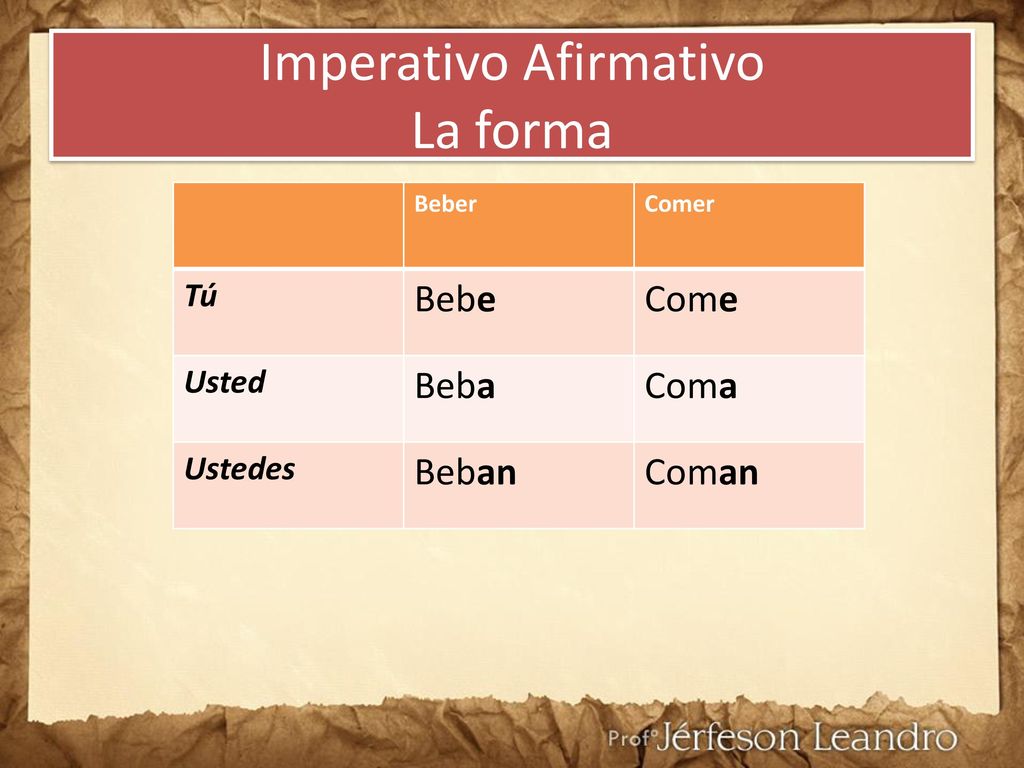 Imperativo Afirmativo
La forma

| | Beber | Comer |
|---|---|---|
| Tú | Bebe | Come |
| Usted | Beba | Coma |
| Ustedes | Beban | Coman |

Profº Jérfeson Leandro